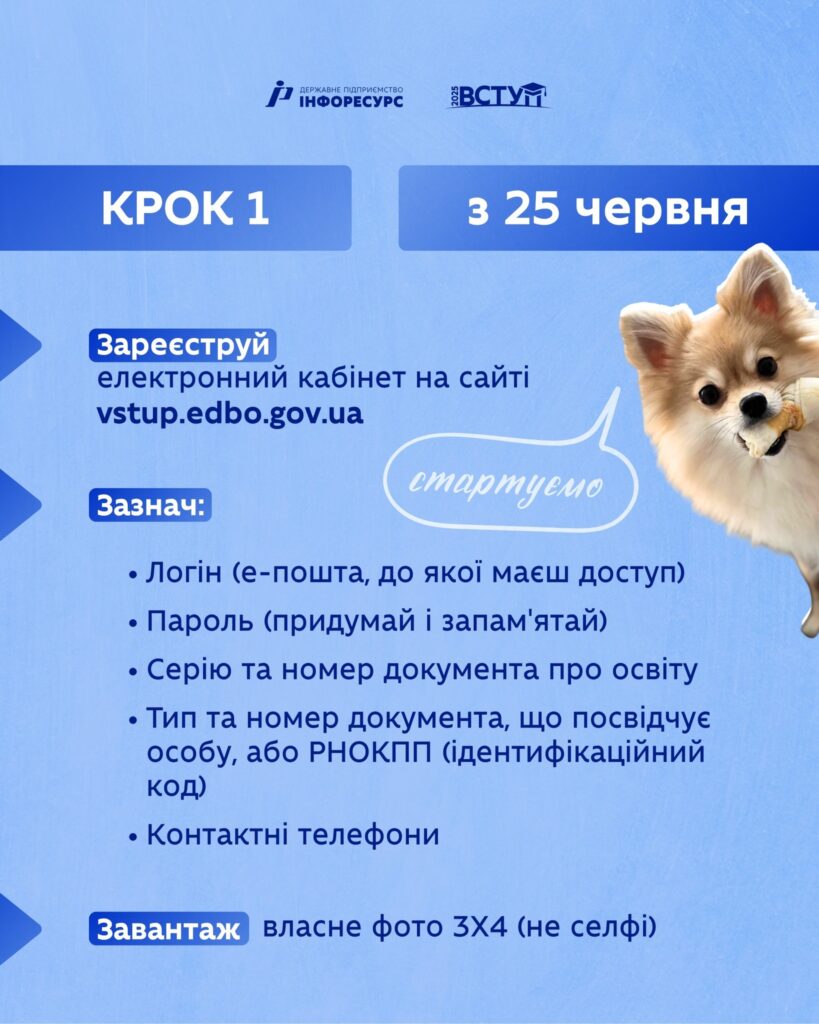 ДЕРЖАВНЕ ПІДПРИЄМСТВО ІНФОРЕСУРС

2025 ВСТУП

КРОК 1

з 25 червня

Зареєструй електронний кабінет на сайті vstup.edbo.gov.ua

стартуємо

Зазнач:

• Логін (е-пошта, до якої маєш доступ)
• Пароль (придумай і запам'ятай)
• Серію та номер документа про освіту
• Тип та номер документа, що посвідчує особу, або РНОКПП (ідентифікаційний код)
• Контактні телефони

Завантаж власне фото 3Х4 (не селфі)